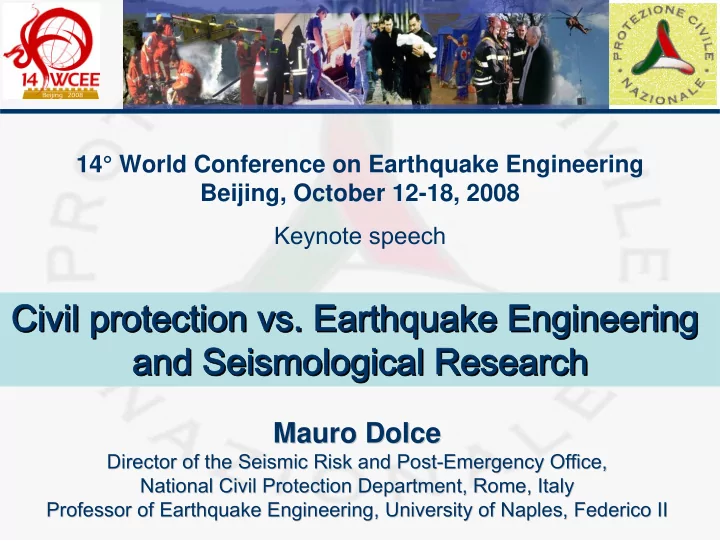 14 WCEE
Beijing 2008

PROTEZIONE CIVILE NAZIONALE

14° World Conference on Earthquake Engineering
Beijing, October 12-18, 2008

Keynote speech

Civil protection vs. Earthquake Engineering and Seismological Research

Mauro Dolce
Director of the Seismic Risk and Post-Emergency Office,
National Civil Protection Department, Rome, Italy
Professor of Earthquake Engineering, University of Naples, Federico II